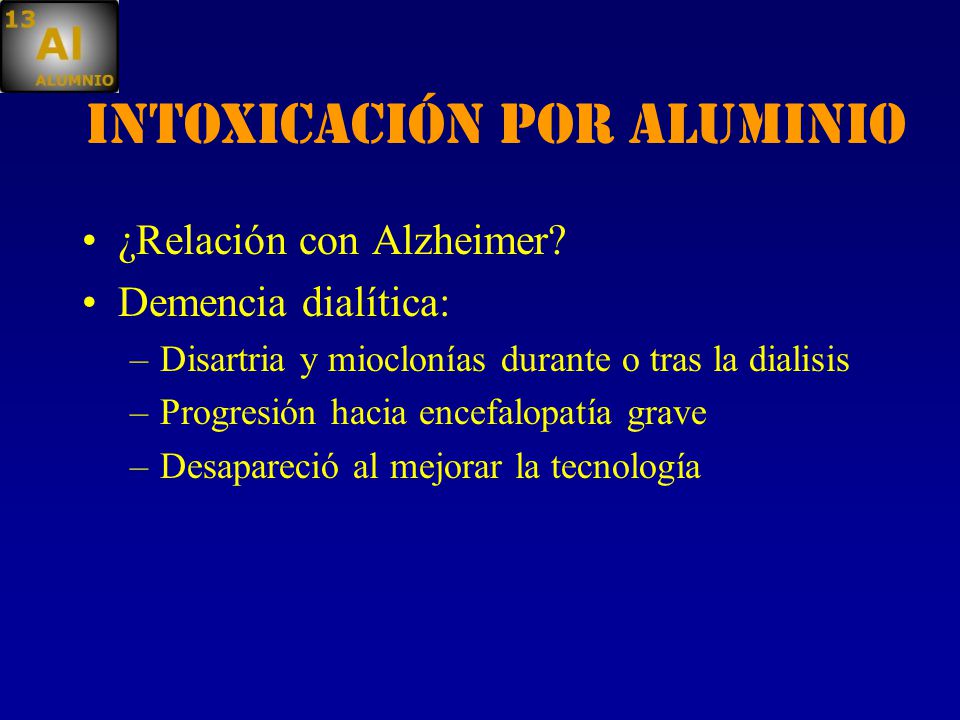 13
Al
ALUMNIO

INTOXICACIÓN POR ALUMINIO

• ¿Relación con Alzheimer?
• Demencia dialítica:
– Disartria y mioclonías durante o tras la dialisis
– Progresión hacia encefalopatía grave
– Desapareció al mejorar la tecnología